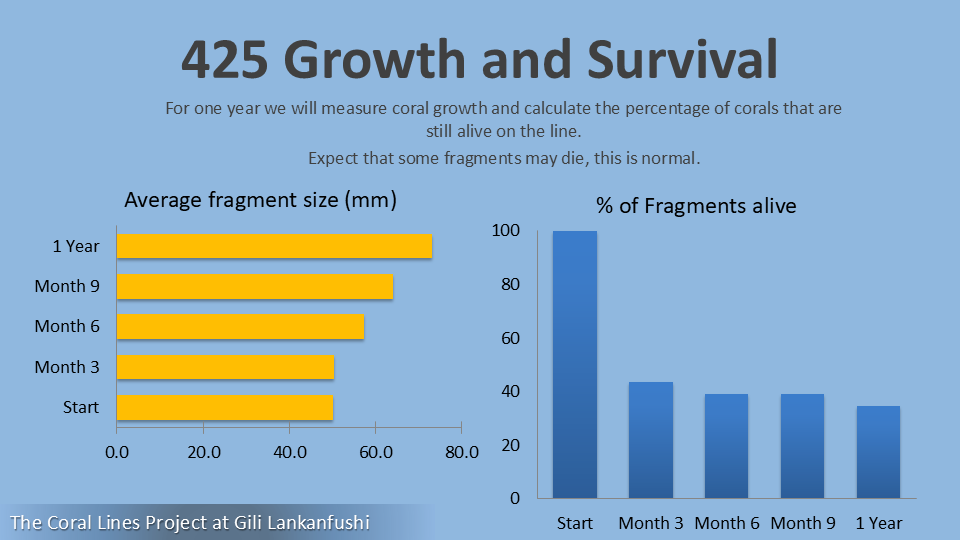 425 Growth and Survival

For one year we will measure coral growth and calculate the percentage of corals that are still alive on the line.

Expect that some fragments may die, this is normal.

Average fragment size (mm)

1 Year
Month 9
Month 6
Month 3
Start

0.0
20.0
40.0
60.0
80.0

% of Fragments alive

100
80
60
40
20
0

Start
Month 3
Month 6
Month 9
1 Year

The Coral Lines Project at Gili Lankanfushi